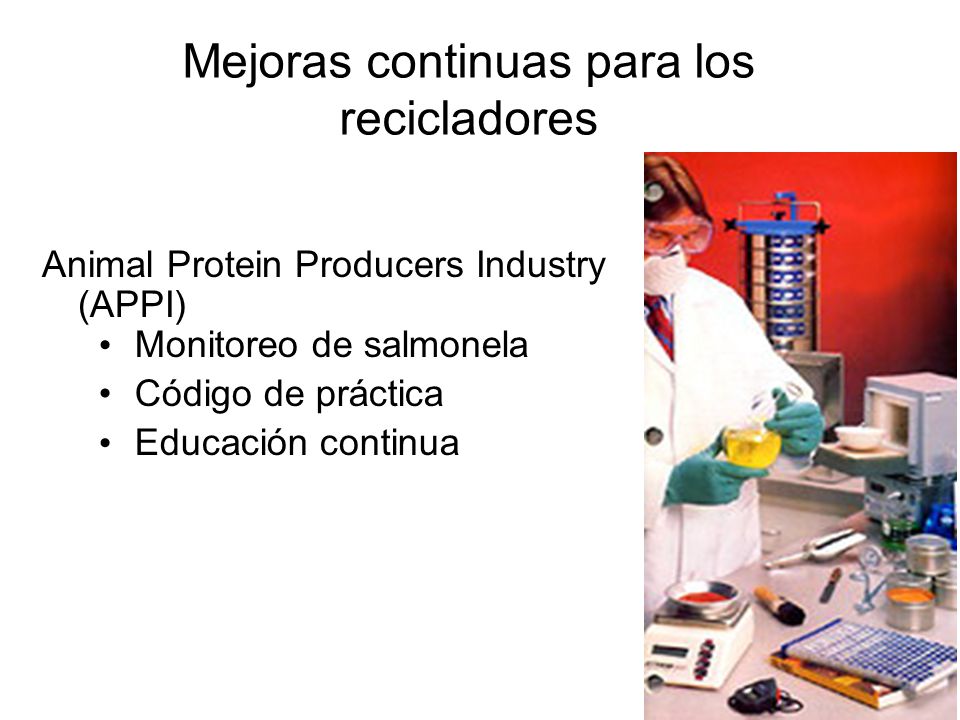 Mejoras continuas para los recicladores

Animal Protein Producers Industry (APPI)
• Monitoreo de salmonela
• Código de práctica
• Educación continua